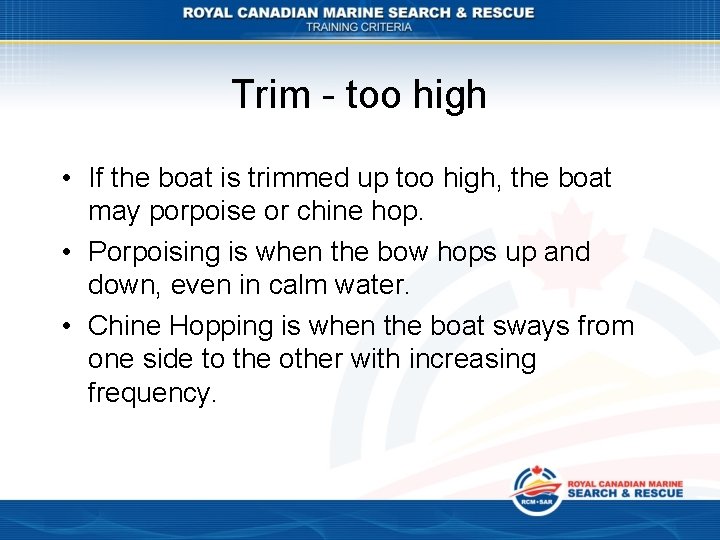 ROYAL CANADIAN MARINE SEARCH & RESCUE
TRAINING CRITERIA

Trim - too high

• If the boat is trimmed up too high, the boat may porpoise or chine hop.
• Porpoising is when the bow hops up and down, even in calm water.
• Chine Hopping is when the boat sways from one side to the other with increasing frequency.

RCM•SAR
ROYAL CANADIAN MARINE
SEARCH & RESCUE